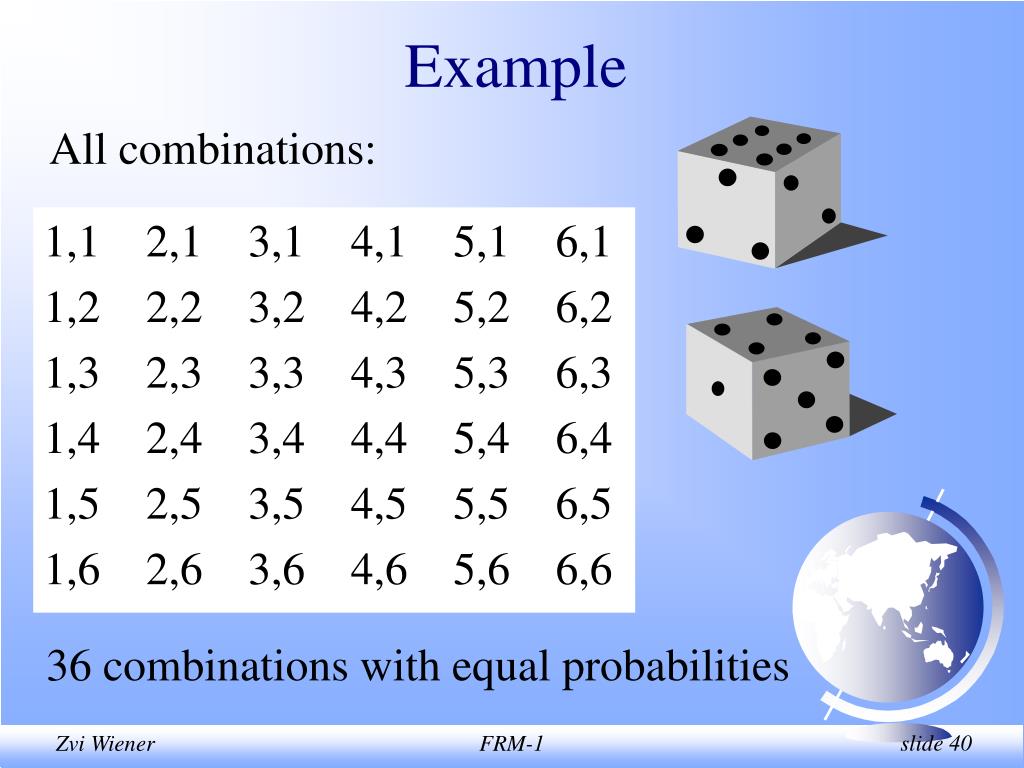 Example

All combinations:

| 1,1 | 2,1 | 3,1 | 4,1 | 5,1 | 6,1 |
|---|---|---|---|---|---|
| 1,2 | 2,2 | 3,2 | 4,2 | 5,2 | 6,2 |
| 1,3 | 2,3 | 3,3 | 4,3 | 5,3 | 6,3 |
| 1,4 | 2,4 | 3,4 | 4,4 | 5,4 | 6,4 |
| 1,5 | 2,5 | 3,5 | 4,5 | 5,5 | 6,5 |
| 1,6 | 2,6 | 3,6 | 4,6 | 5,6 | 6,6 |

36 combinations with equal probabilities

Zvi Wiener FRM-1 slide 40